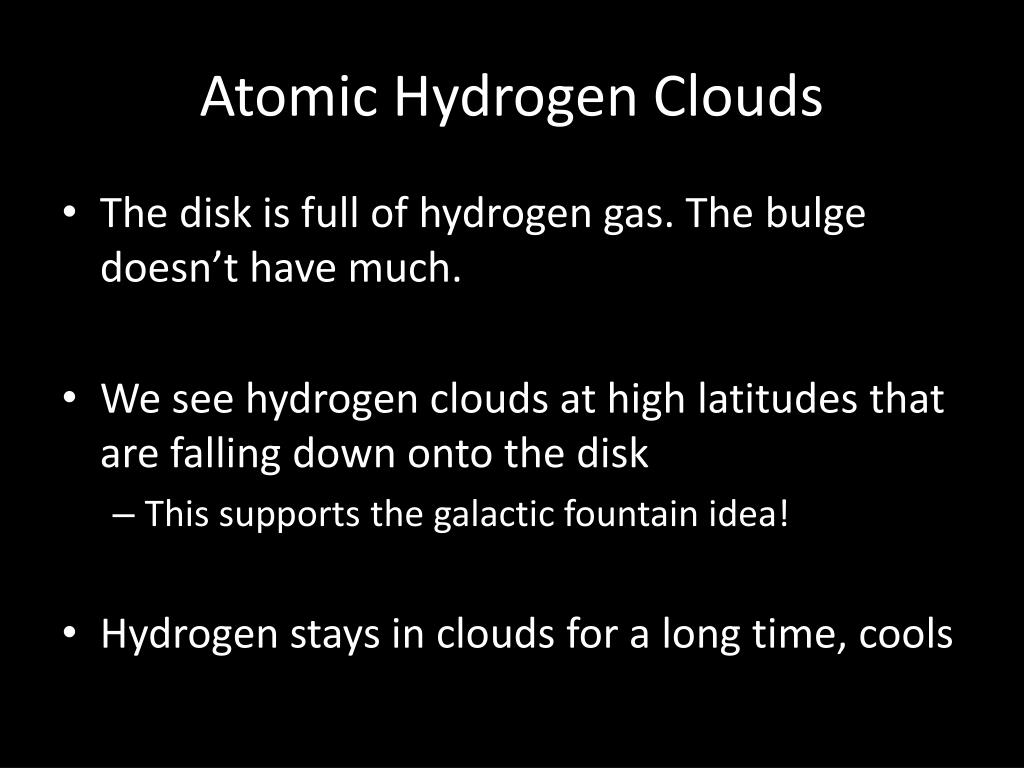 Atomic Hydrogen Clouds

• The disk is full of hydrogen gas. The bulge doesn’t have much.

• We see hydrogen clouds at high latitudes that are falling down onto the disk
– This supports the galactic fountain idea!

• Hydrogen stays in clouds for a long time, cools